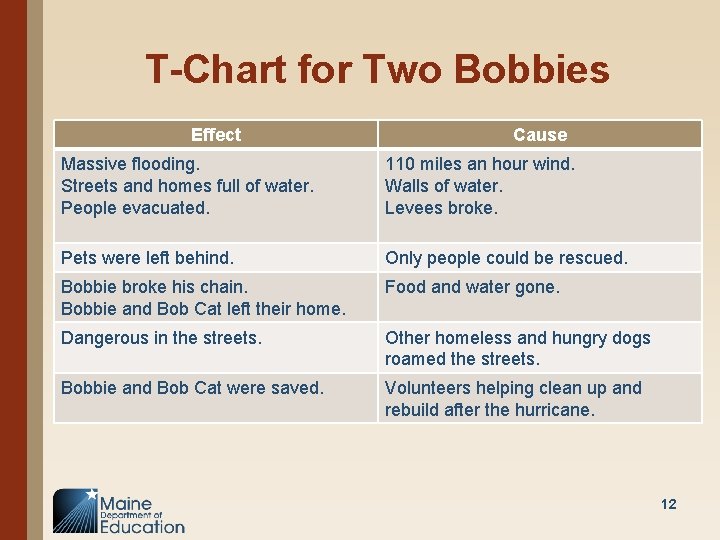 T-Chart for Two Bobbies

| Effect | Cause |
|---|---|
| Massive flooding. Streets and homes full of water. People evacuated. | 110 miles an hour wind. Walls of water. Levees broke. |
| Pets were left behind. | Only people could be rescued. |
| Bobbie broke his chain. Bobbie and Bob Cat left their home. | Food and water gone. |
| Dangerous in the streets. | Other homeless and hungry dogs roamed the streets. |
| Bobbie and Bob Cat were saved. | Volunteers helping clean up and rebuild after the hurricane. |

Maine Department of Education

12